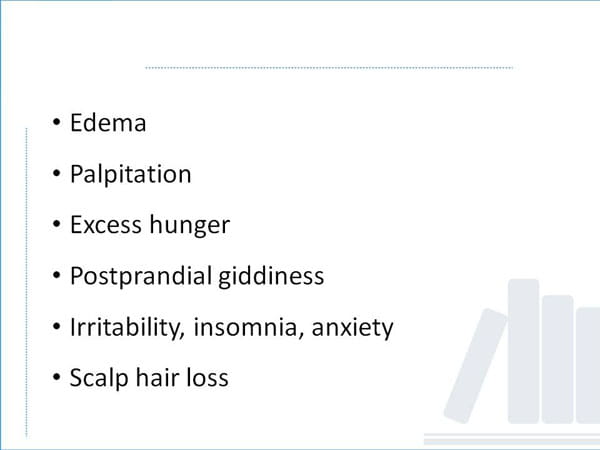 • Edema

• Palpitation

• Excess hunger

• Postprandial giddiness

• Irritability, insomnia, anxiety

• Scalp hair loss